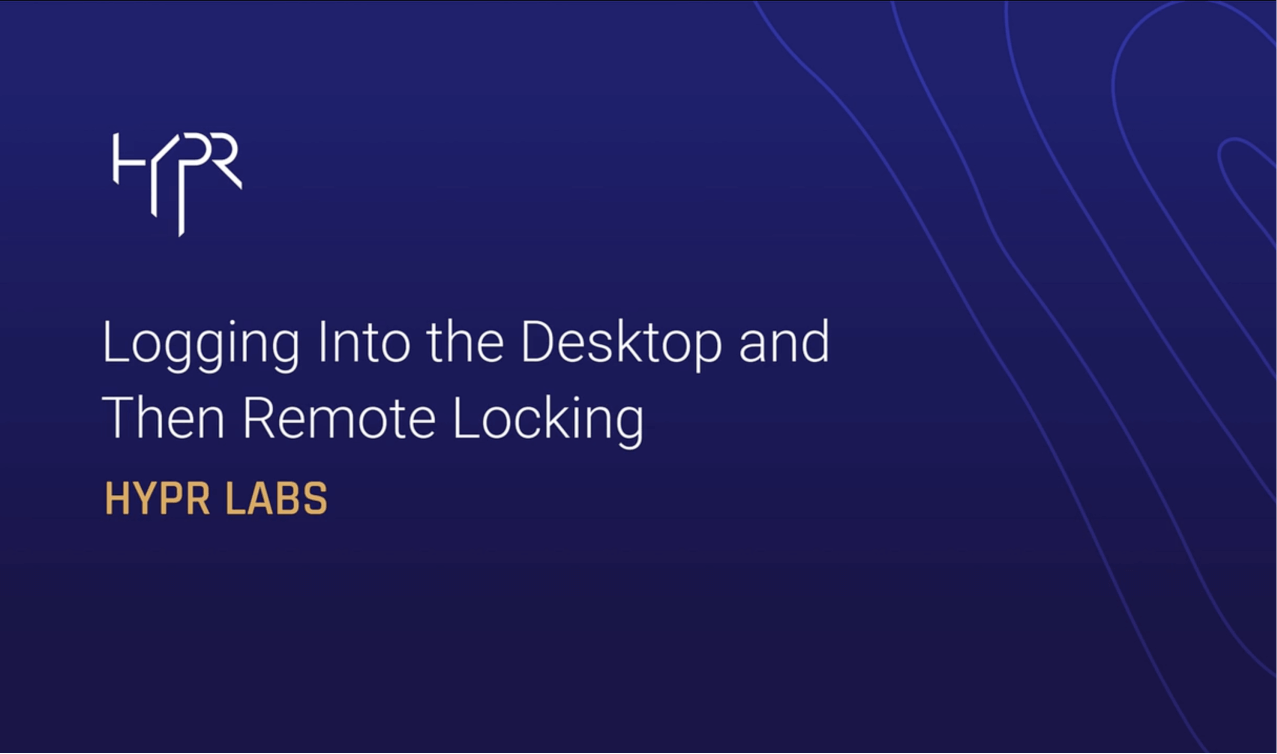 HYPR

Logging Into the Desktop and Then Remote Locking

HYPR LABS